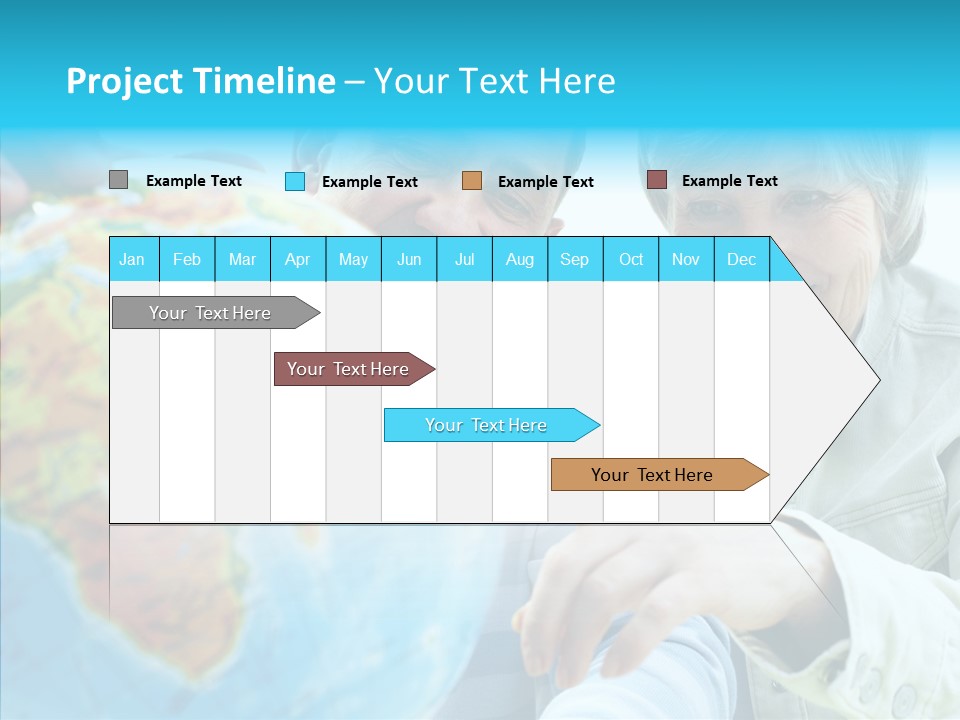 Project Timeline – Your Text Here

Example Text

Example Text

Example Text

Example Text

| Jan | Feb | Mar | Apr | May | Jun | Jul | Aug | Sep | Oct | Nov | Dec |
|---|---|---|---|---|---|---|---|---|---|---|---|

Your Text Here

Your Text Here

Your Text Here

Your Text Here